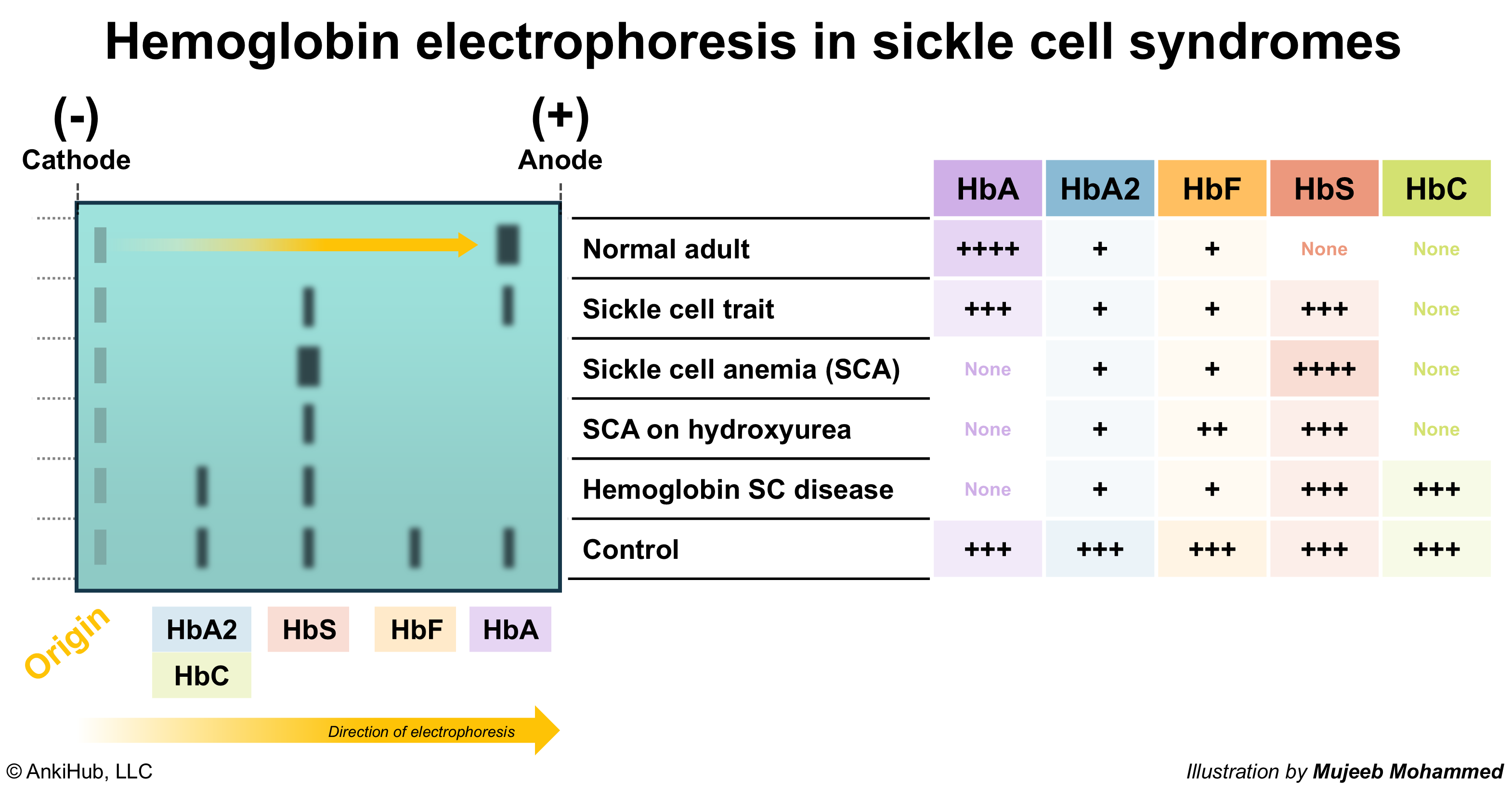 Hemoglobin electrophoresis in sickle cell syndromes

(-)
Cathode

(+)
Anode

Origin

HbA2
HbC

HbS

HbF

HbA

Direction of electrophoresis

| | HbA | HbA2 | HbF | HbS | HbC |
|---|---|---|---|---|---|
| Normal adult | ++++ | + | + | None | None |
| Sickle cell trait | +++ | + | + | +++ | None |
| Sickle cell anemia (SCA) | None | + | + | ++++ | None |
| SCA on hydroxyurea | None | + | ++ | +++ | None |
| Hemoglobin SC disease | None | + | + | +++ | +++ |
| Control | +++ | +++ | +++ | +++ | +++ |

© AnkiHub, LLC

Illustration by Mujeeb Mohammed